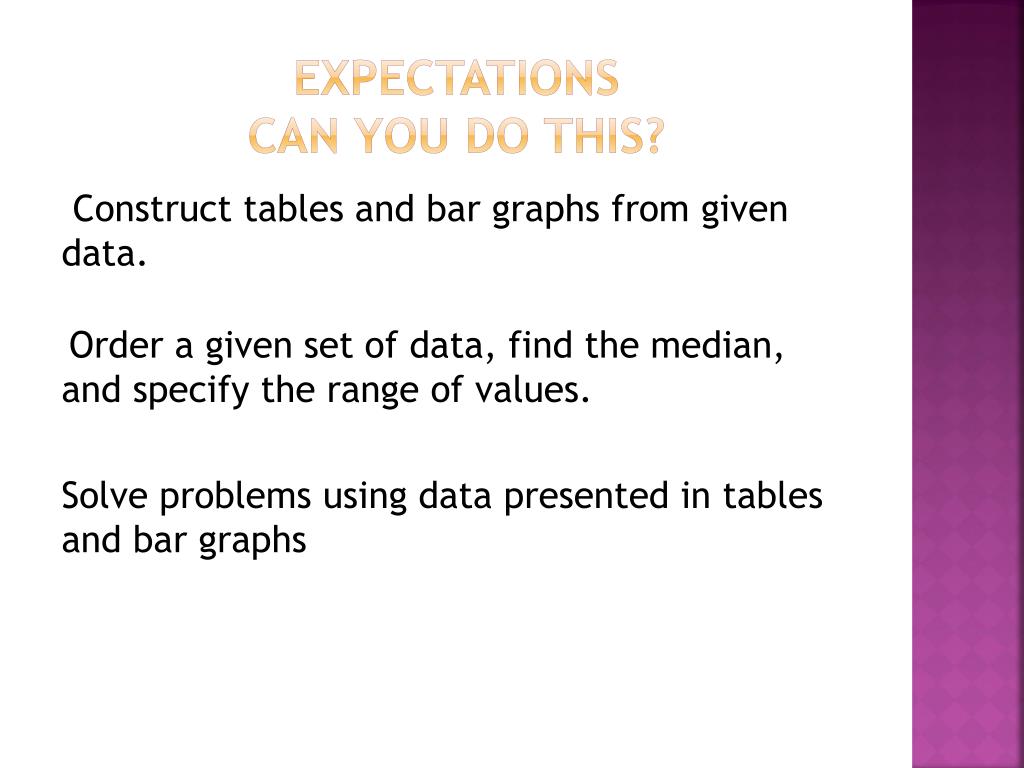 EXPECTATIONS
CAN YOU DO THIS?

Construct tables and bar graphs from given data.

Order a given set of data, find the median, and specify the range of values.

Solve problems using data presented in tables and bar graphs